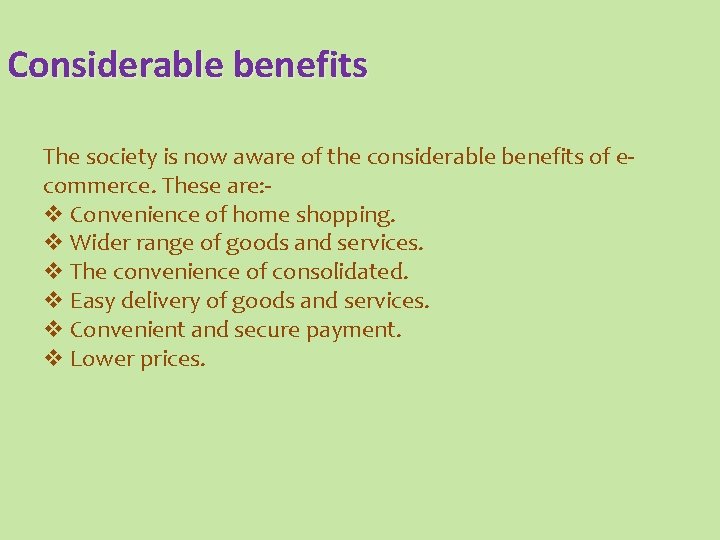 Considerable benefits

The society is now aware of the considerable benefits of e-commerce. These are:-
❖ Convenience of home shopping.
❖ Wider range of goods and services.
❖ The convenience of consolidated.
❖ Easy delivery of goods and services.
❖ Convenient and secure payment.
❖ Lower prices.